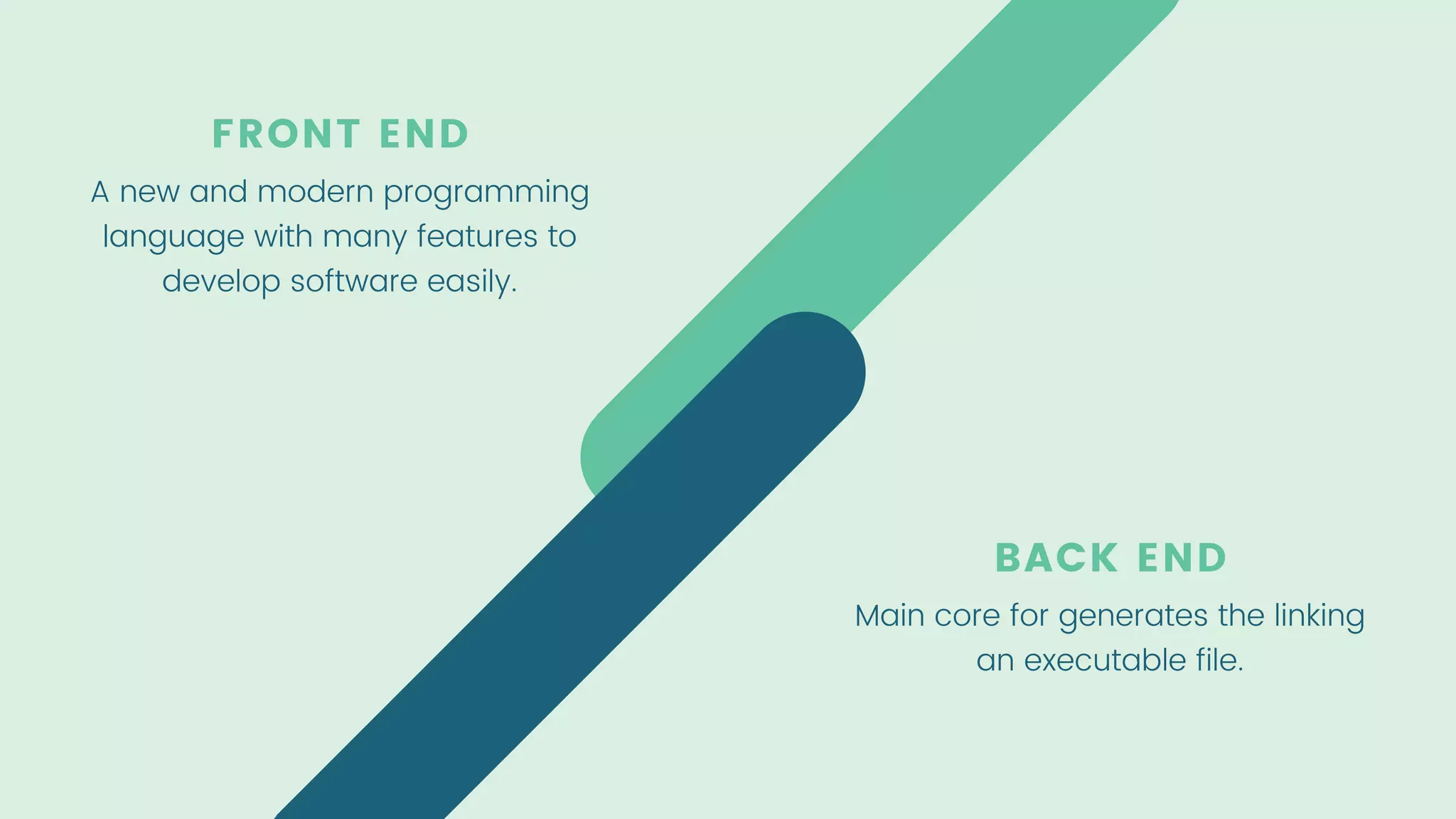 FRONT END

A new and modern programming language with many features to develop software easily.

BACK END

Main core for generates the linking an executable file.